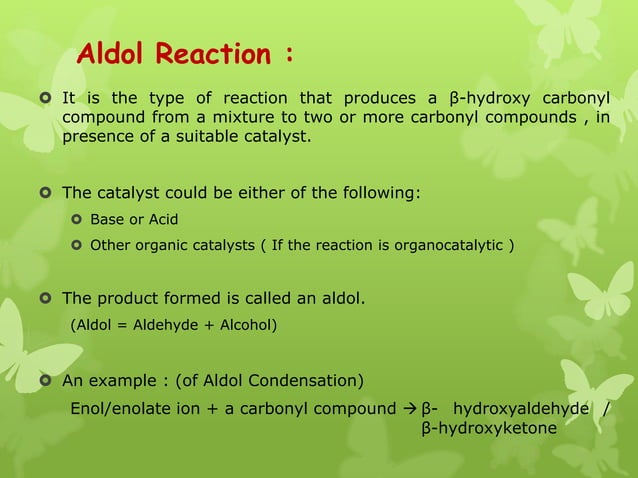 Aldol Reaction :

It is the type of reaction that produces a β-hydroxy carbonyl compound from a mixture to two or more carbonyl compounds , in presence of a suitable catalyst.

The catalyst could be either of the following:

Base or Acid

Other organic catalysts ( If the reaction is organocatalytic )

The product formed is called an aldol.

(Aldol = Aldehyde + Alcohol)

An example : (of Aldol Condensation)

Enol/enolate ion + a carbonyl compound → β- hydroxyaldehyde / β-hydroxyketone